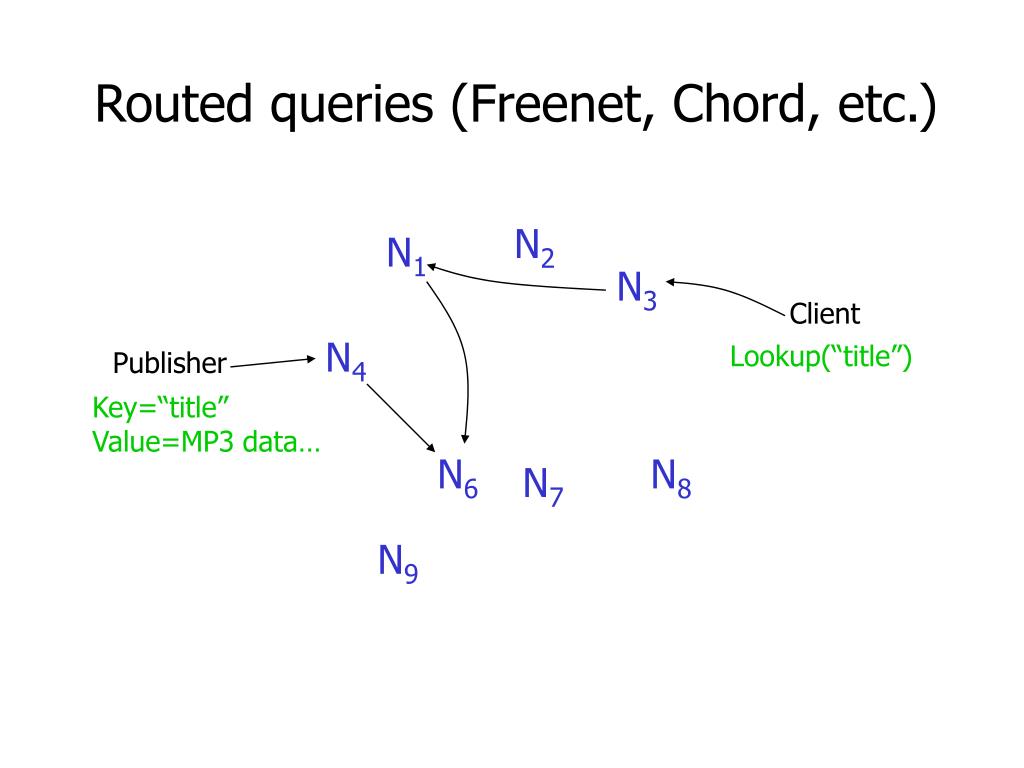 Routed queries (Freenet, Chord, etc.)

$N_1$

$N_2$

$N_3$

Client

Lookup(“title”)

Publisher

$N_4$

Key=“title”
Value=MP3 data…

$N_6$

$N_7$

$N_8$

$N_9$